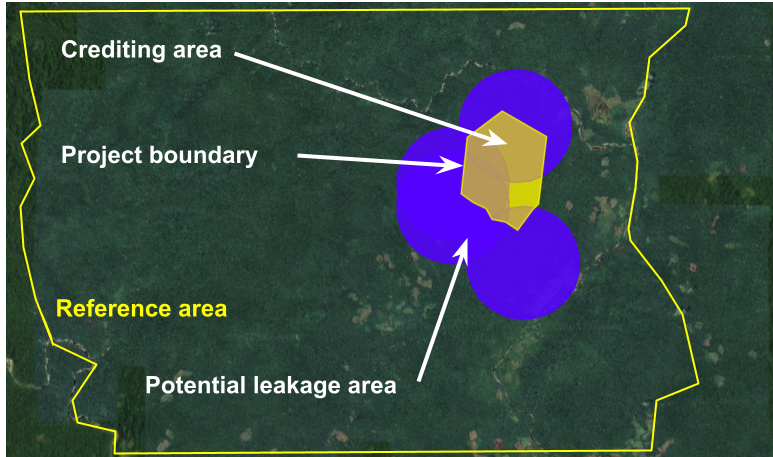 Crediting area

Project boundary

Reference area

Potential leakage area